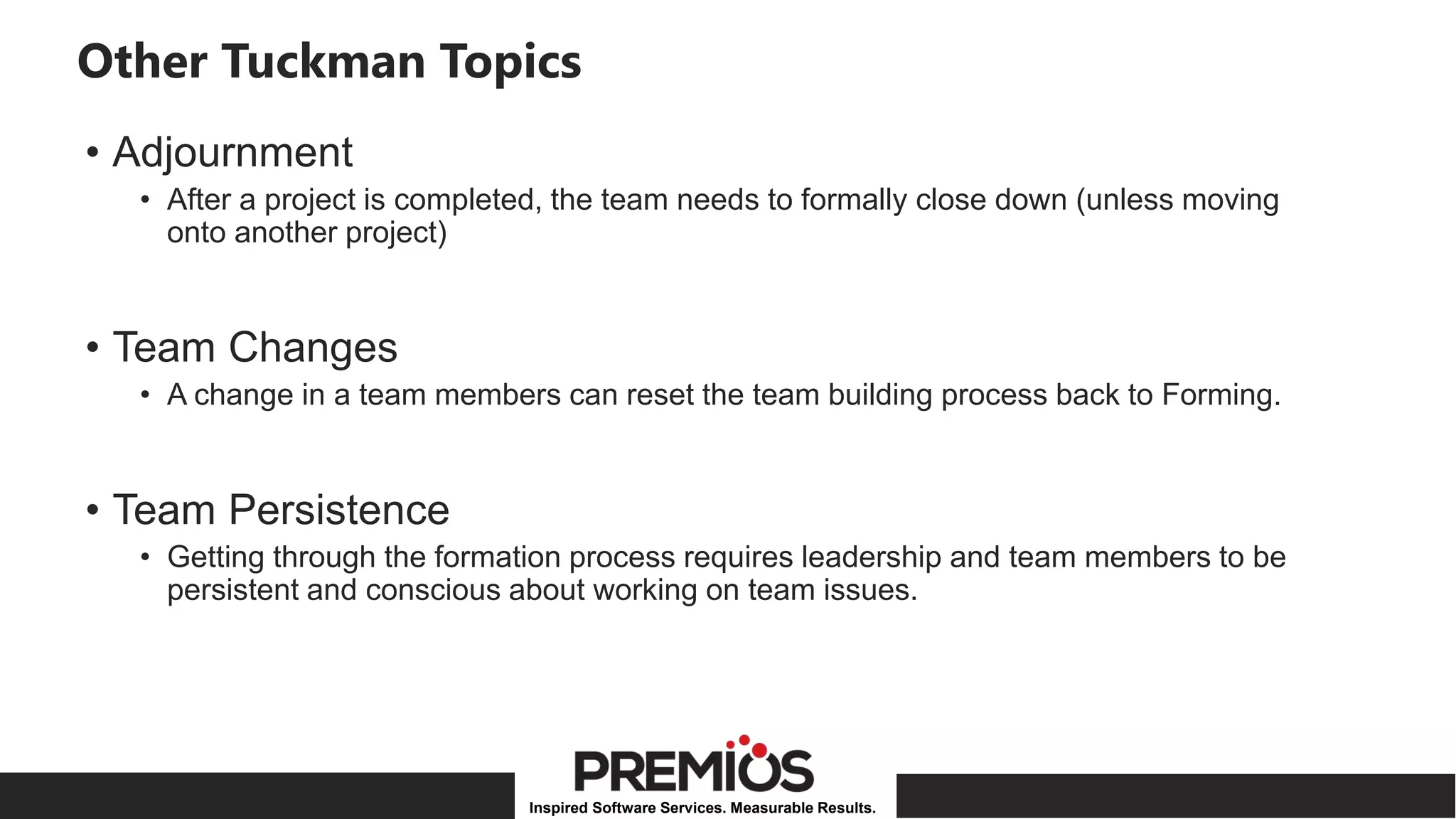 Other Tuckman Topics

• Adjournment
• After a project is completed, the team needs to formally close down (unless moving onto another project)

• Team Changes
• A change in a team members can reset the team building process back to Forming.

• Team Persistence
• Getting through the formation process requires leadership and team members to be persistent and conscious about working on team issues.

PREMIOS
Inspired Software Services. Measurable Results.